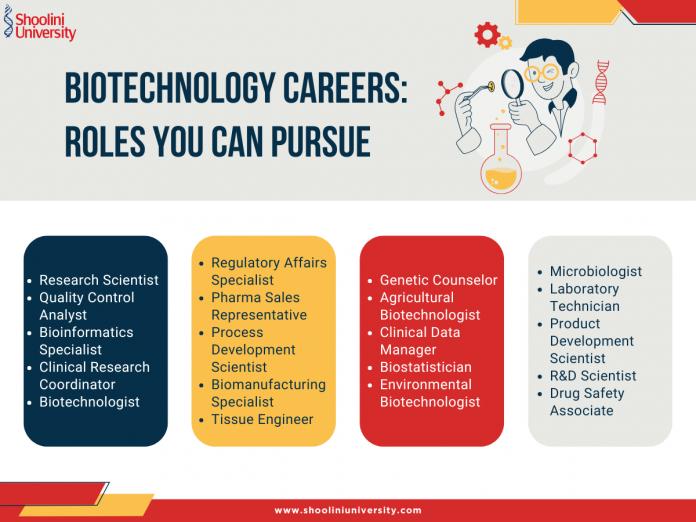 Shoolini University

BIOTECHNOLOGY CAREERS: ROLES YOU CAN PURSUE

- Research Scientist
- Quality Control Analyst
- Bioinformatics Specialist
- Clinical Research Coordinator
- Biotechnologist

- Regulatory Affairs Specialist
- Pharma Sales Representative
- Process Development Scientist
- Biomanufacturing Specialist
- Tissue Engineer

- Genetic Counselor
- Agricultural Biotechnologist
- Clinical Data Manager
- Biostatistician
- Environmental Biotechnologist

- Microbiologist
- Laboratory Technician
- Product Development Scientist
- R&D Scientist
- Drug Safety Associate

www.shooliniuniversity.com